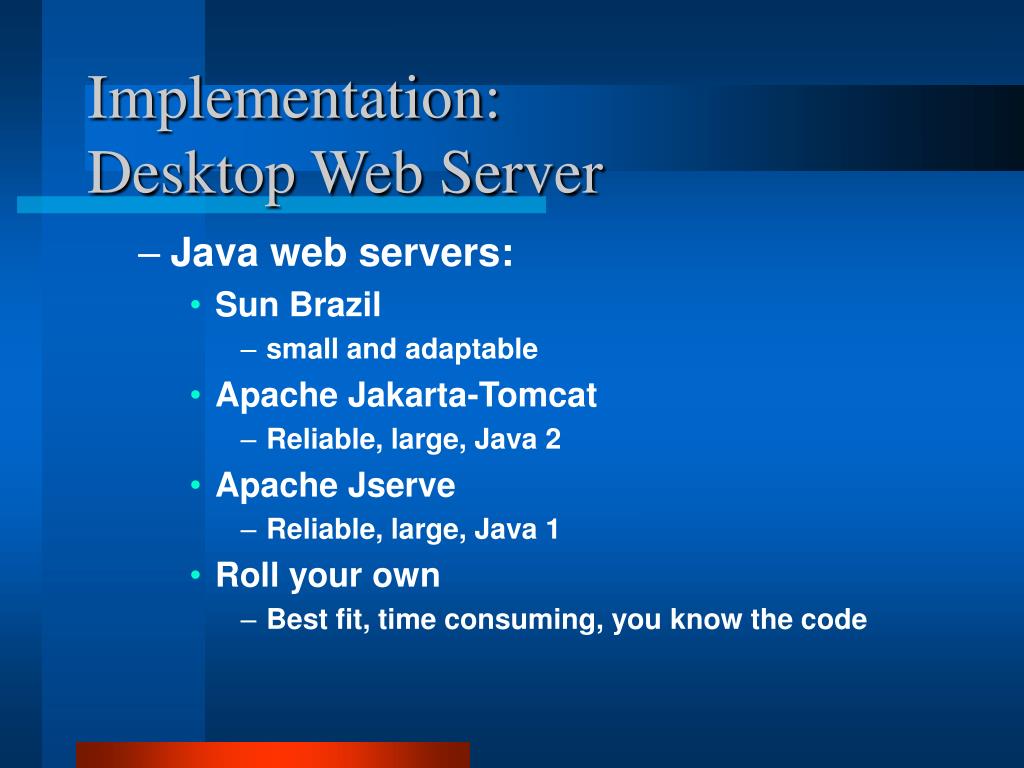 Implementation:
Desktop Web Server

– Java web servers:
• Sun Brazil
– small and adaptable
• Apache Jakarta-Tomcat
– Reliable, large, Java 2
• Apache Jserve
– Reliable, large, Java 1
• Roll your own
– Best fit, time consuming, you know the code